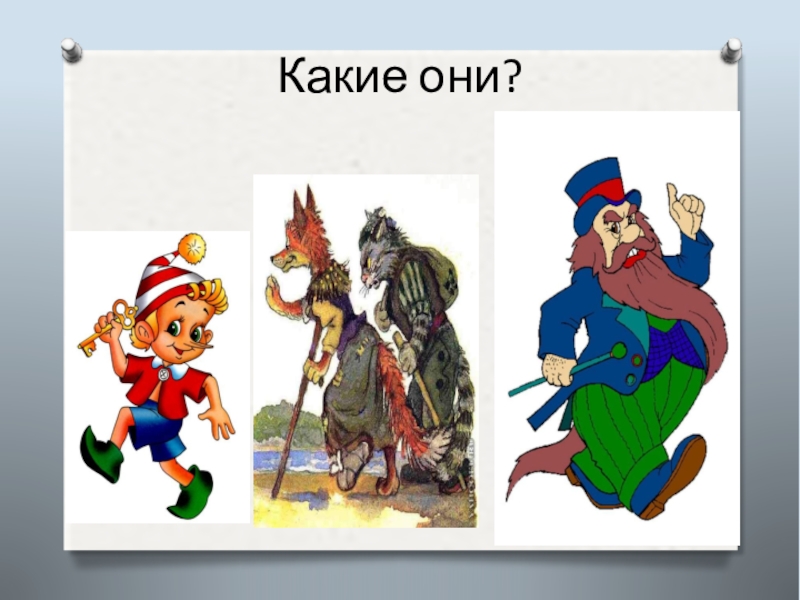 Какие они?